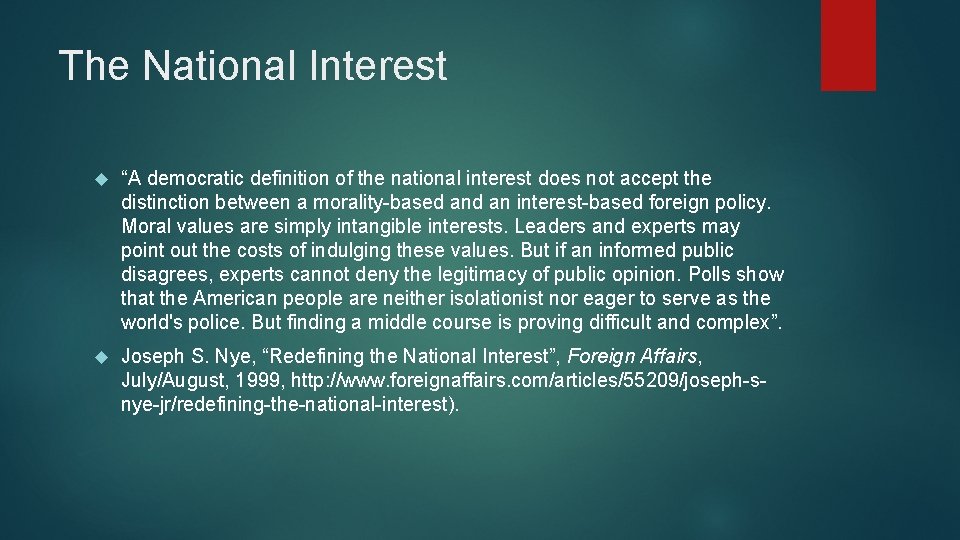 The National Interest

“A democratic definition of the national interest does not accept the distinction between a morality-based and an interest-based foreign policy. Moral values are simply intangible interests. Leaders and experts may point out the costs of indulging these values. But if an informed public disagrees, experts cannot deny the legitimacy of public opinion. Polls show that the American people are neither isolationist nor eager to serve as the world's police. But finding a middle course is proving difficult and complex”.

Joseph S. Nye, “Redefining the National Interest”, Foreign Affairs, July/August, 1999, http://www.foreignaffairs.com/articles/55209/joseph-s-nye-jr/redefining-the-national-interest).